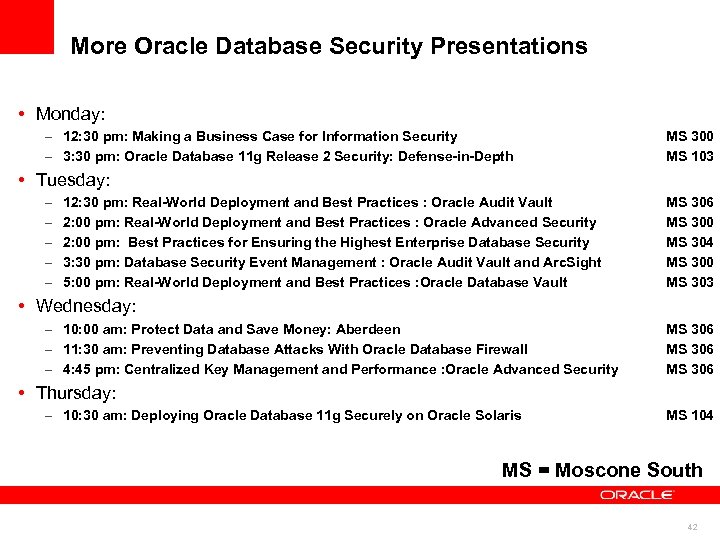 More Oracle Database Security Presentations

• Monday:
– 12:30 pm: Making a Business Case for Information Security MS 300
– 3:30 pm: Oracle Database 11g Release 2 Security: Defense-in-Depth MS 103

• Tuesday:
– 12:30 pm: Real-World Deployment and Best Practices : Oracle Audit Vault MS 306
– 2:00 pm: Real-World Deployment and Best Practices : Oracle Advanced Security MS 300
– 2:00 pm: Best Practices for Ensuring the Highest Enterprise Database Security MS 304
– 3:30 pm: Database Security Event Management : Oracle Audit Vault and ArcSight MS 300
– 5:00 pm: Real-World Deployment and Best Practices :Oracle Database Vault MS 303

• Wednesday:
– 10:00 am: Protect Data and Save Money: Aberdeen MS 306
– 11:30 am: Preventing Database Attacks With Oracle Database Firewall MS 306
– 4:45 pm: Centralized Key Management and Performance :Oracle Advanced Security MS 306

• Thursday:
– 10:30 am: Deploying Oracle Database 11g Securely on Oracle Solaris MS 104

MS = Moscone South

ORACLE

42